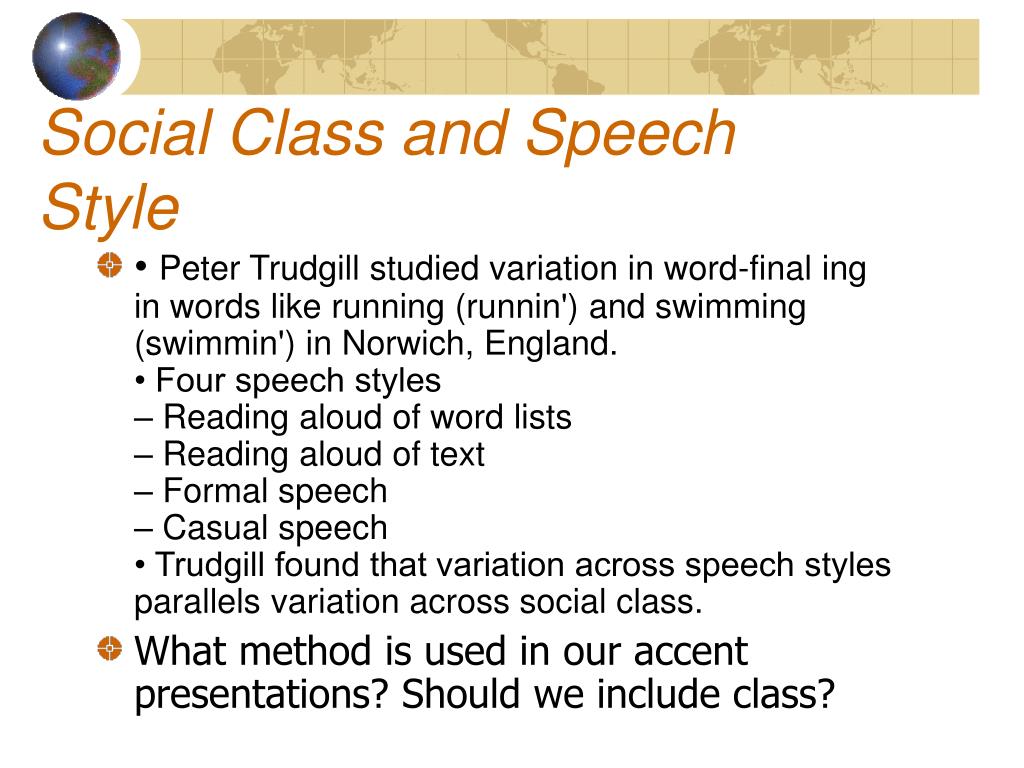 Social Class and Speech Style

• Peter Trudgill studied variation in word-final ing in words like running (runnin') and swimming (swimmin') in Norwich, England.
• Four speech styles
– Reading aloud of word lists
– Reading aloud of text
– Formal speech
– Casual speech
• Trudgill found that variation across speech styles parallels variation across social class.

What method is used in our accent presentations? Should we include class?